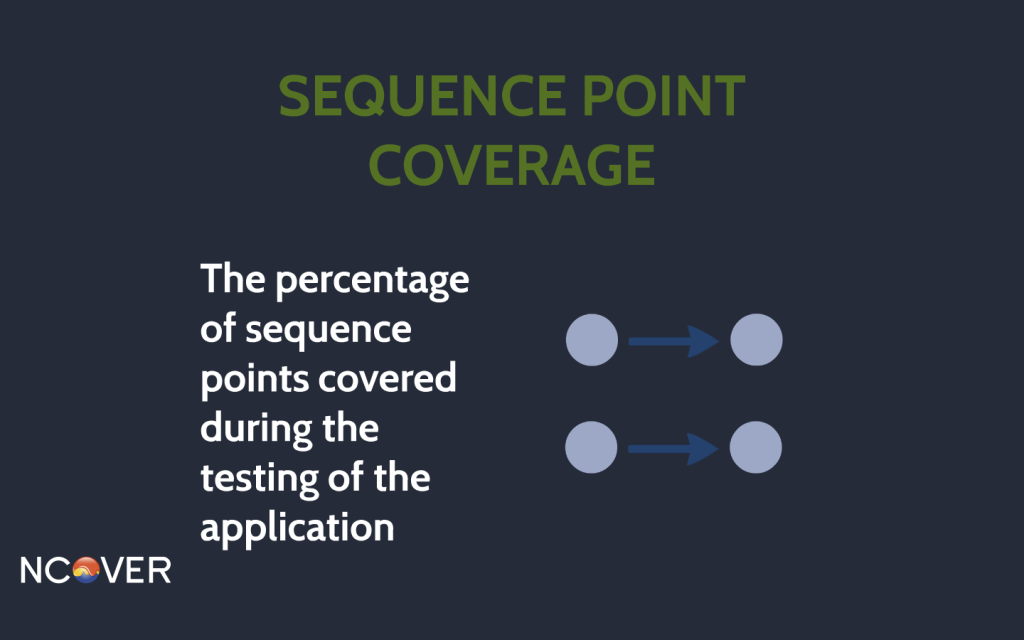 SEQUENCE POINT COVERAGE

The percentage of sequence points covered during the testing of the application

NCOVER